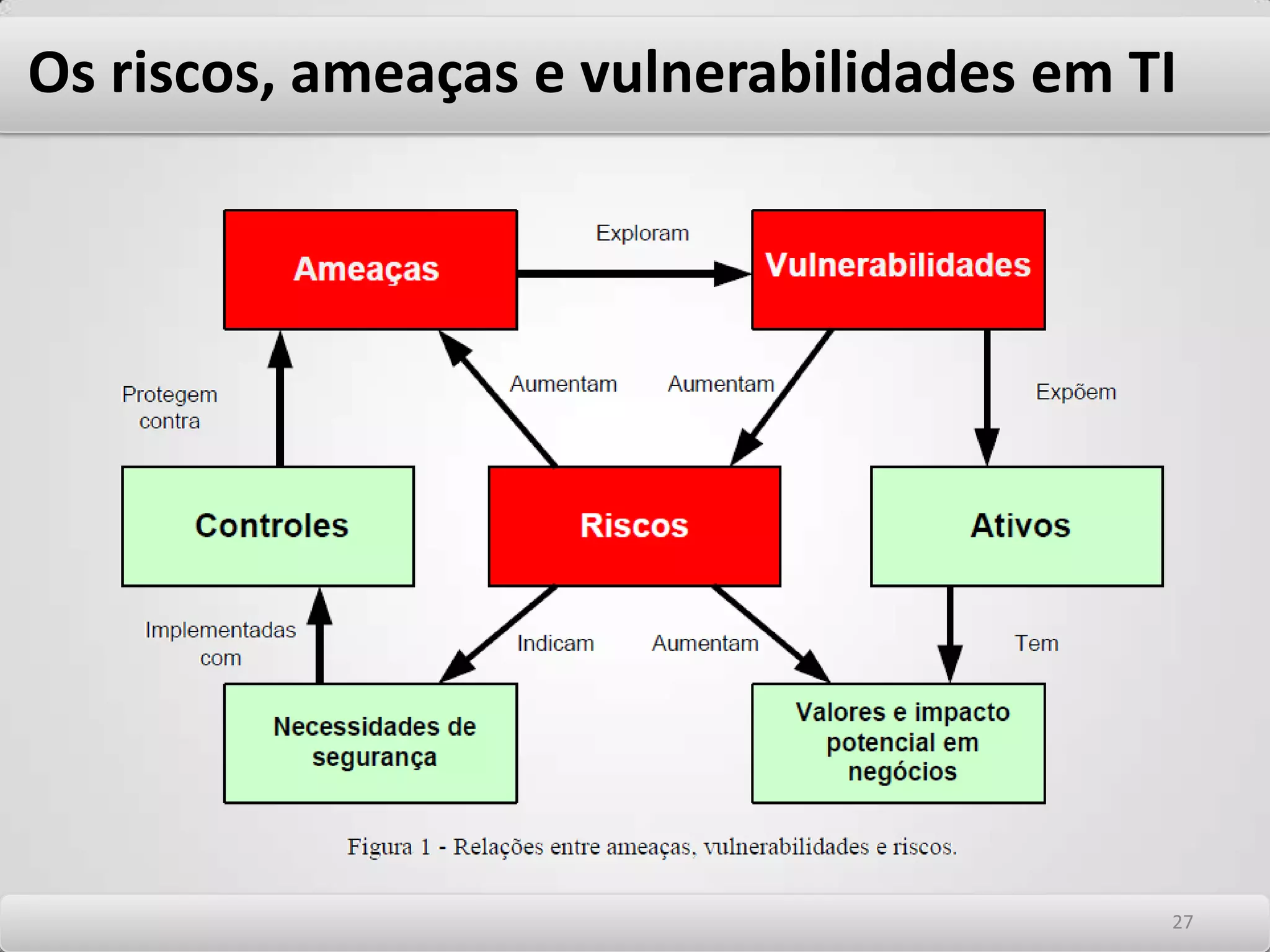 Os riscos, ameaças e vulnerabilidades em TI

Ameaças

Exploram

Vulnerabilidades

Protegem contra

Aumentam

Aumentam

Expõem

Controles

Riscos

Ativos

Implementadas com

Indicam

Aumentam

Tem

Necessidades de segurança

Valores e impacto potencial em negócios

Figura 1 - Relações entre ameaças, vulnerabilidades e riscos.

27